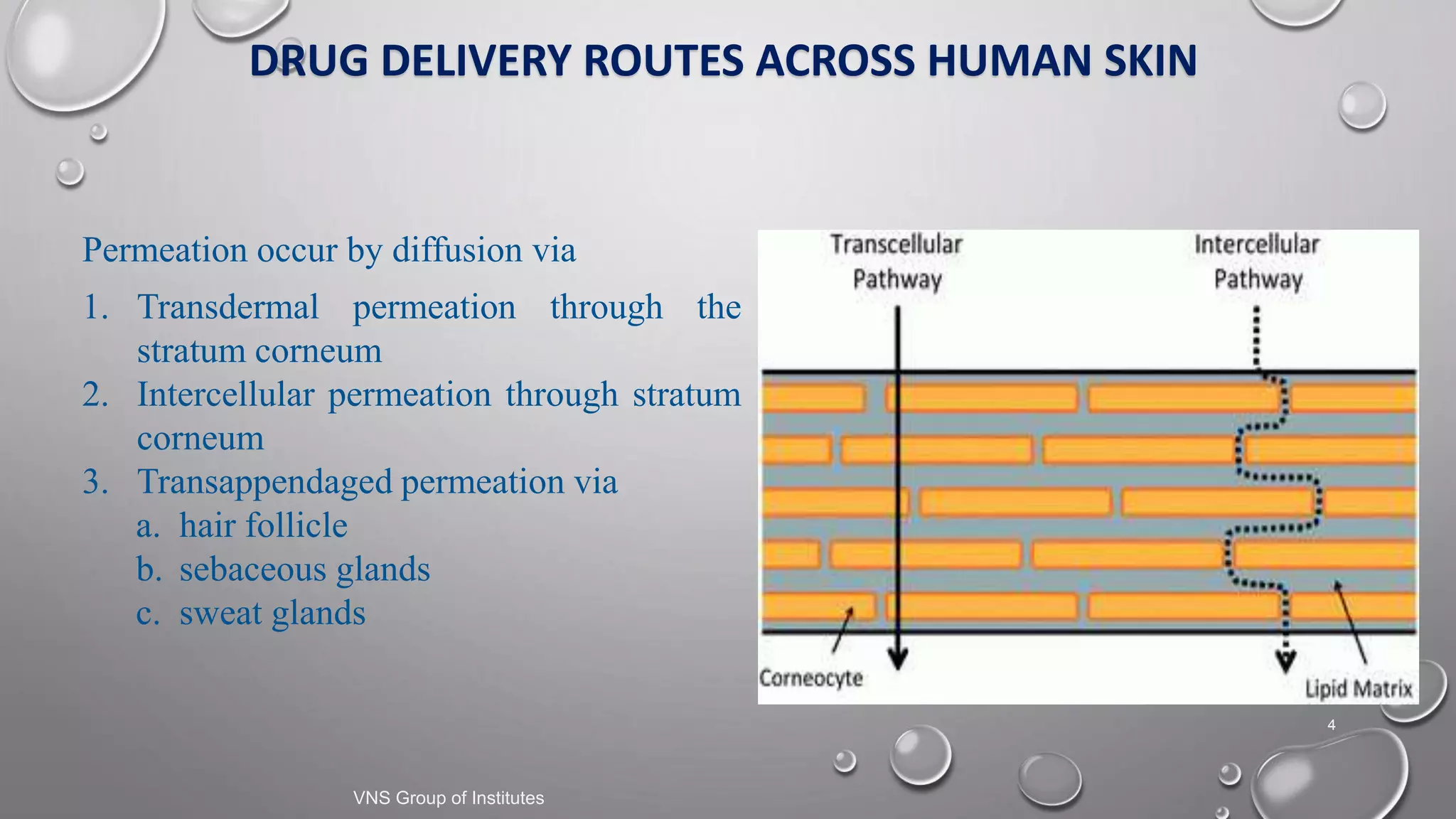 DRUG DELIVERY ROUTES ACROSS HUMAN SKIN

Permeation occur by diffusion via

1. Transdermal permeation through the stratum corneum
2. Intercellular permeation through stratum corneum
3. Transappendaged permeation via
a. hair follicle
b. sebaceous glands
c. sweat glands

Transcellular Pathway

Intercellular Pathway

Corneocyte

Lipid Matrix

4

VNS Group of Institutes